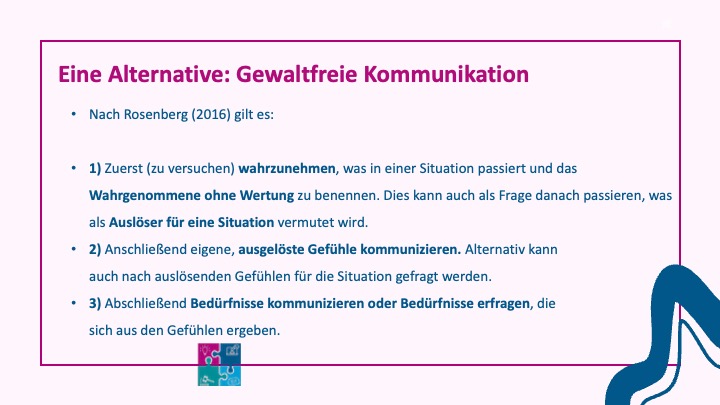 Eine Alternative: Gewaltfreie Kommunikation

• Nach Rosenberg (2016) gilt es:

• 1) Zuerst (zu versuchen) wahrzunehmen, was in einer Situation passiert und das Wahrgenommene ohne Wertung zu benennen. Dies kann auch als Frage danach passieren, was als Auslöser für eine Situation vermutet wird.
• 2) Anschließend eigene, ausgelöste Gefühle kommunizieren. Alternativ kann auch nach auslösenden Gefühlen für die Situation gefragt werden.
• 3) Abschließend Bedürfnisse kommunizieren oder Bedürfnisse erfragen, die sich aus den Gefühlen ergeben.